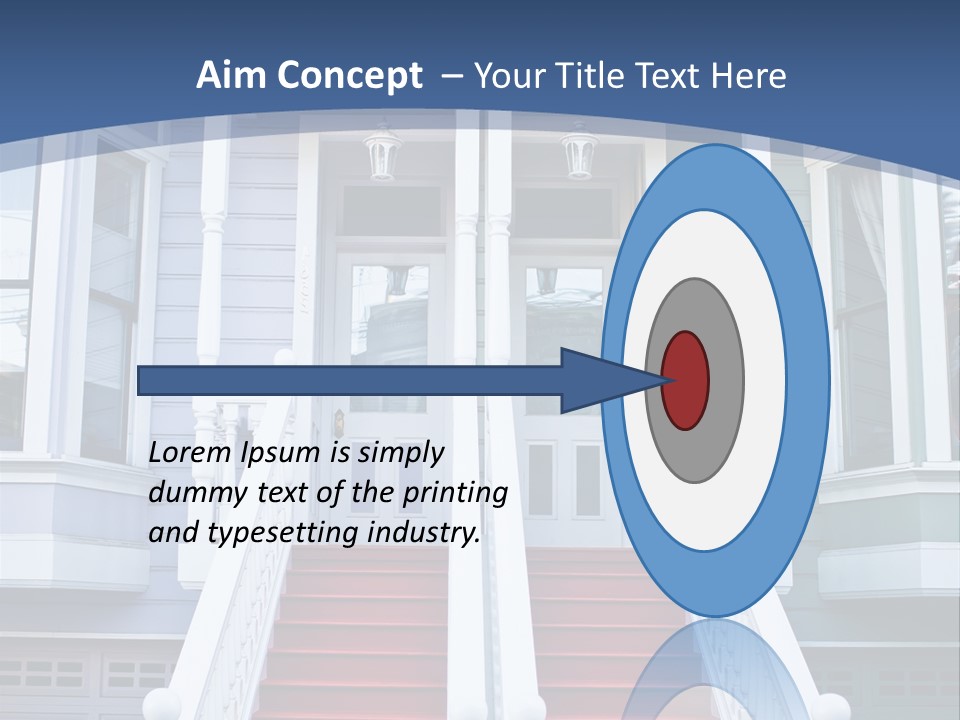 Aim Concept – Your Title Text Here

Lorem Ipsum is simply dummy text of the printing and typesetting industry.